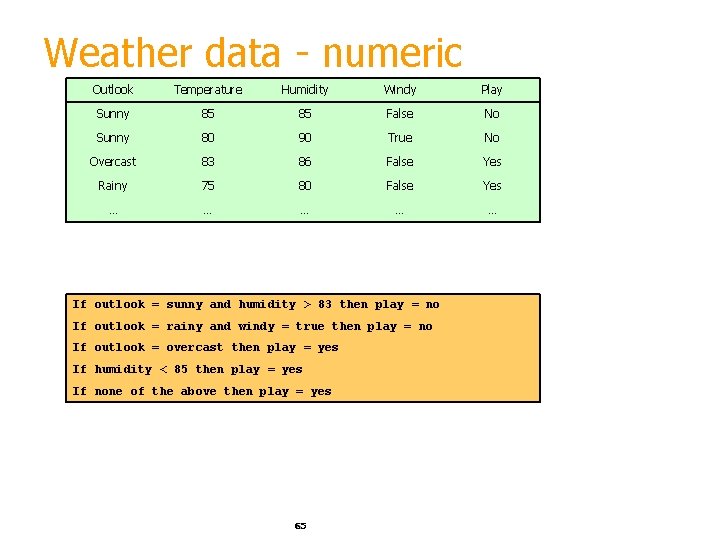 Weather data - numeric

| Outlook | Temperature | Humidity | Windy | Play |
|---|---|---|---|---|
| Sunny | 85 | 85 | False | No |
| Sunny | 80 | 90 | True | No |
| Overcast | 83 | 86 | False | Yes |
| Rainy | 75 | 80 | False | Yes |
| … | … | … | … | … |

If outlook = sunny and humidity > 83 then play = no
If outlook = rainy and windy = true then play = no
If outlook = overcast then play = yes
If humidity < 85 then play = yes
If none of the above then play = yes

65